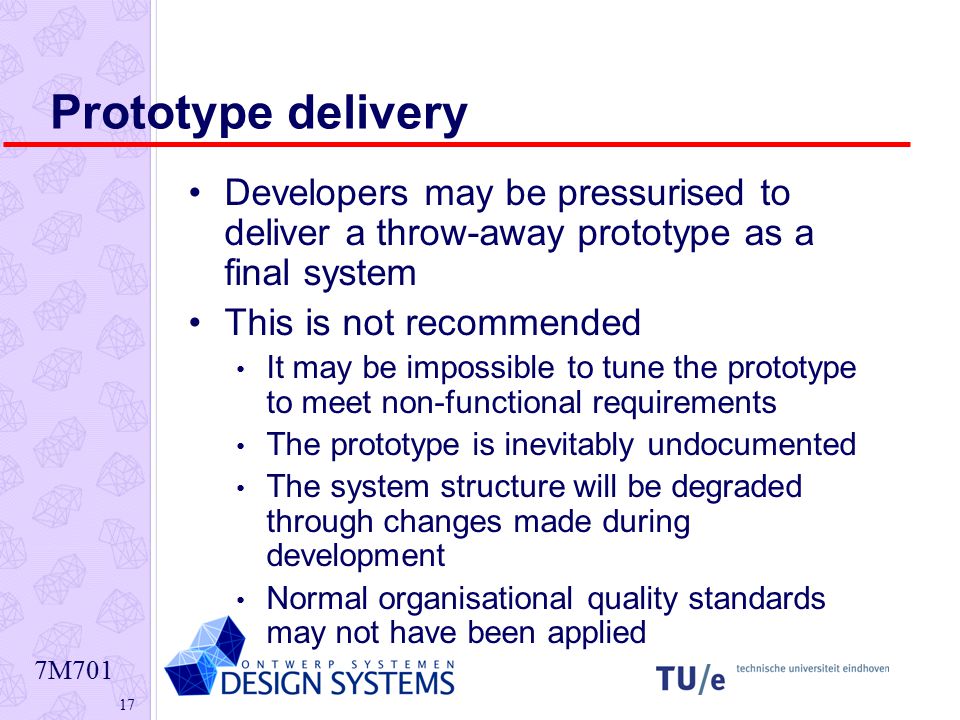 Prototype delivery

• Developers may be pressurised to deliver a throw-away prototype as a final system
• This is not recommended
  • It may be impossible to tune the prototype to meet non-functional requirements
  • The prototype is inevitably undocumented
  • The system structure will be degraded through changes made during development
  • Normal organisational quality standards may not have been applied

7M701
17

ONTWERP SYSTEMEN
DESIGN SYSTEMS

TU/e technische universiteit eindhoven